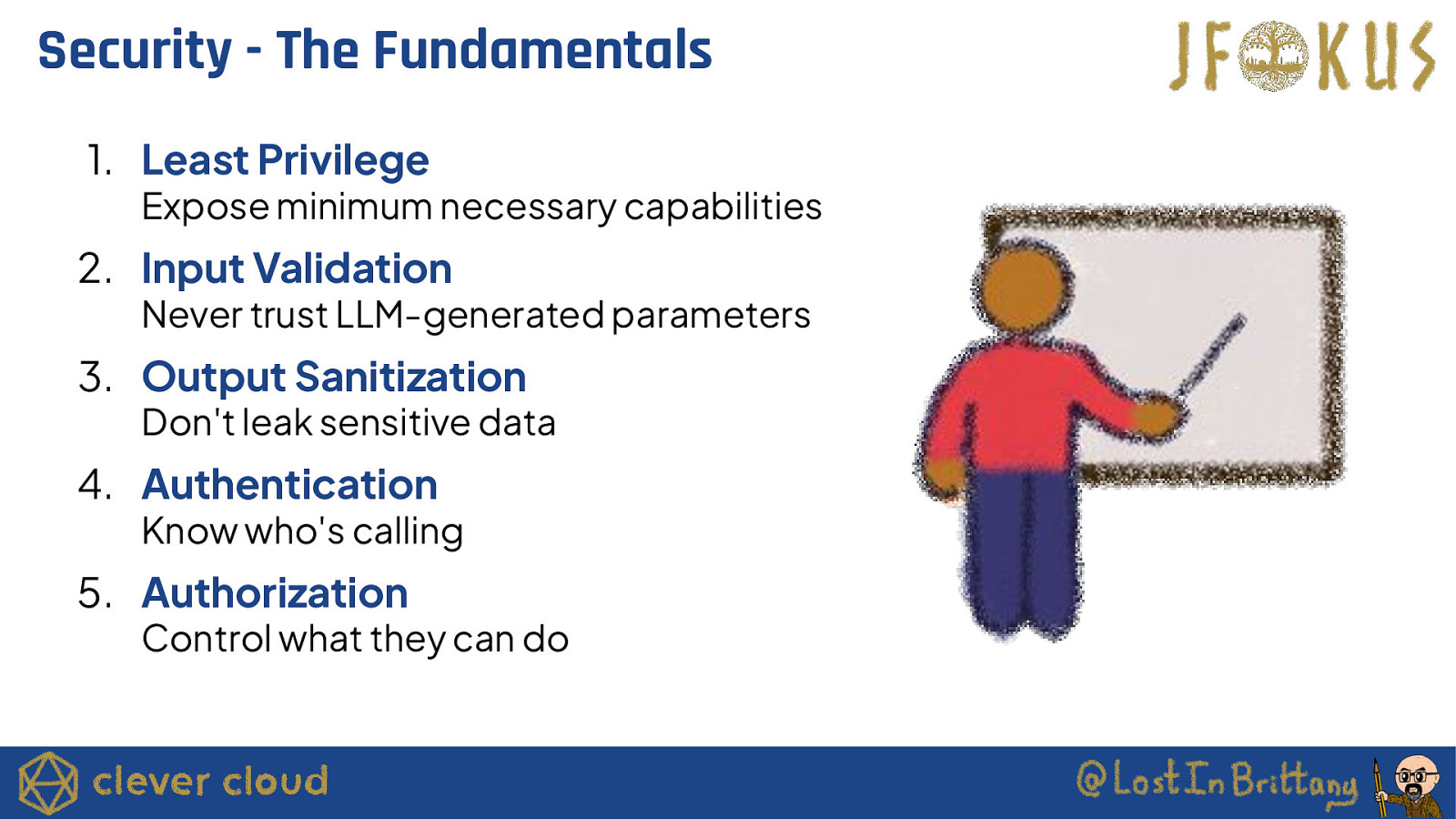 Security - The Fundamentals

JFOKUS

1. Least Privilege
Expose minimum necessary capabilities

2. Input Validation
Never trust LLM-generated parameters

3. Output Sanitization
Don't leak sensitive data

4. Authentication
Know who's calling

5. Authorization
Control what they can do

clever cloud

@LostInBrittany